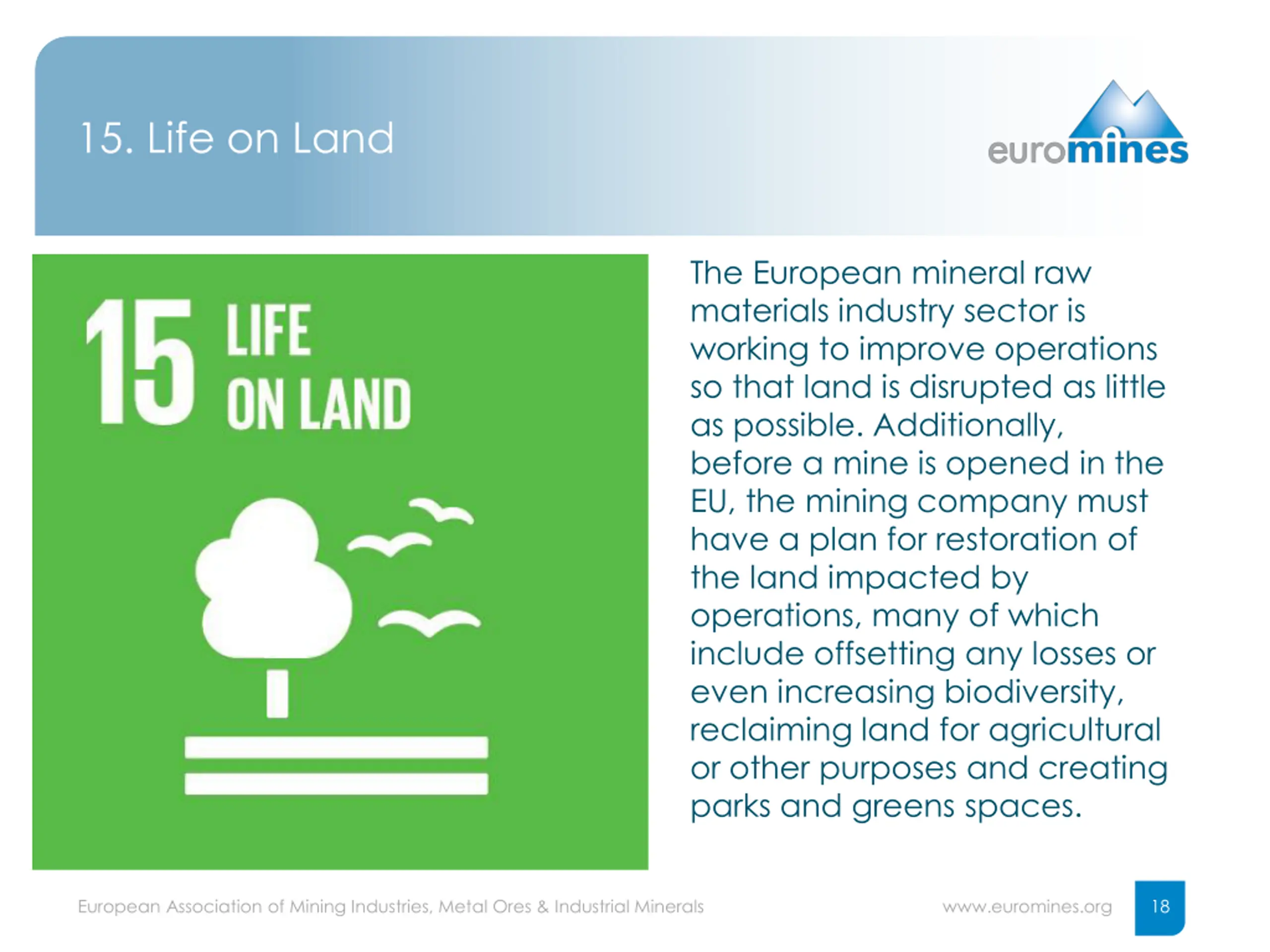 15. Life on Land

euromines

15 LIFE ON LAND

The European mineral raw materials industry sector is working to improve operations so that land is disrupted as little as possible. Additionally, before a mine is opened in the EU, the mining company must have a plan for restoration of the land impacted by operations, many of which include offsetting any losses or even increasing biodiversity, reclaiming land for agricultural or other purposes and creating parks and greens spaces.

European Association of Mining Industries, Metal Ores & Industrial Minerals

www.euromines.org

18